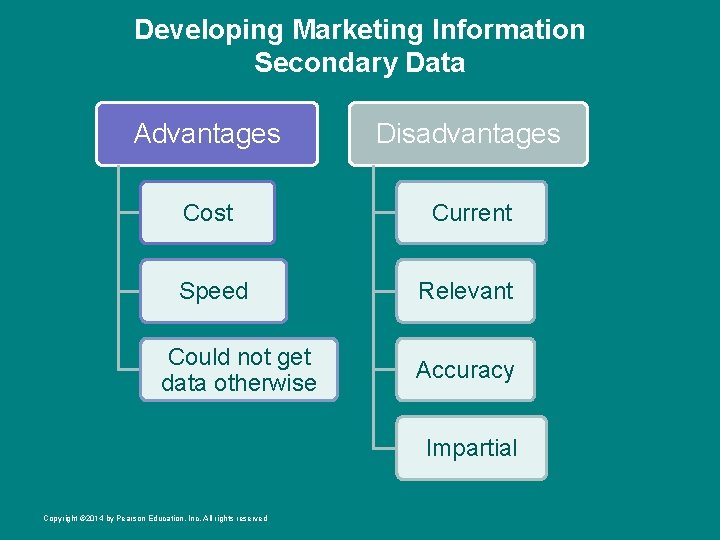 Developing Marketing Information
Secondary Data

Advantages

Cost

Speed

Could not get data otherwise

Disadvantages

Current

Relevant

Accuracy

Impartial

Copyright ©2014 by Pearson Education, Inc. All rights reserved